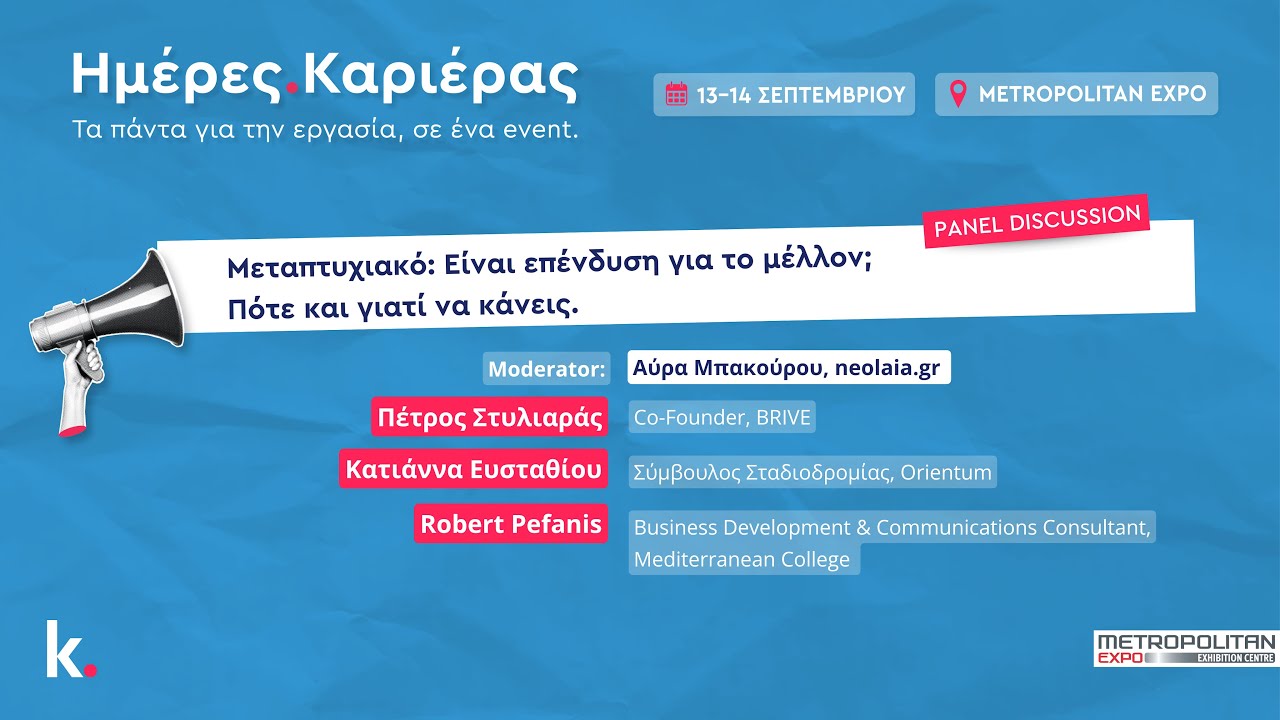 Ημέρες.Καριέρας
Τα πάντα για την εργασία, σε ένα event.

13-14 ΣΕΠΤΕΜΒΡΙΟΥ

METROPOLITAN EXPO

PANEL DISCUSSION

Μεταπτυχιακό: Είναι επένδυση για το μέλλον; Πότε και γιατί να κάνεις.

Moderator: Αύρα Μπακούρου, neolaia.gr

Πέτρος Στυλιαράς Co-Founder, BRIVE

Κατιάννα Ευσταθίου Σύμβουλος Σταδιοδρομίας, Orientum

Robert Pefanis Business Development & Communications Consultant, Mediterranean College

k.

METROPOLITAN EXPO EXHIBITION CENTRE